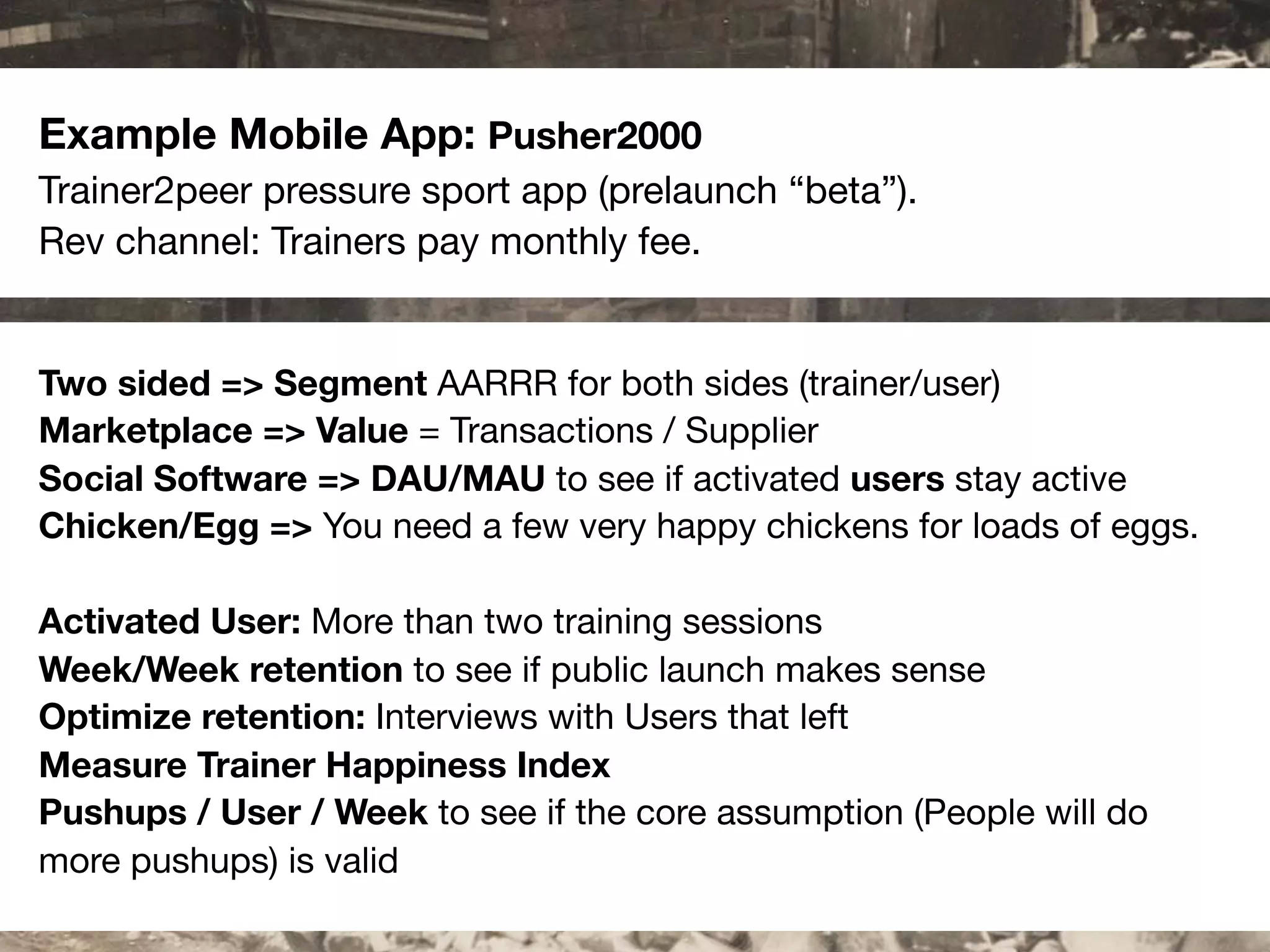 Example Mobile App: Pusher2000
Trainer2peer pressure sport app (prelaunch “beta”).
Rev channel: Trainers pay monthly fee.

Two sided => Segment AARRR for both sides (trainer/user)
Marketplace => Value = Transactions / Supplier
Social Software => DAU/MAU to see if activated users stay active
Chicken/Egg => You need a few very happy chickens for loads of eggs.

Activated User: More than two training sessions
Week/Week retention to see if public launch makes sense
Optimize retention: Interviews with Users that left
Measure Trainer Happiness Index
Pushups / User / Week to see if the core assumption (People will do more pushups) is valid